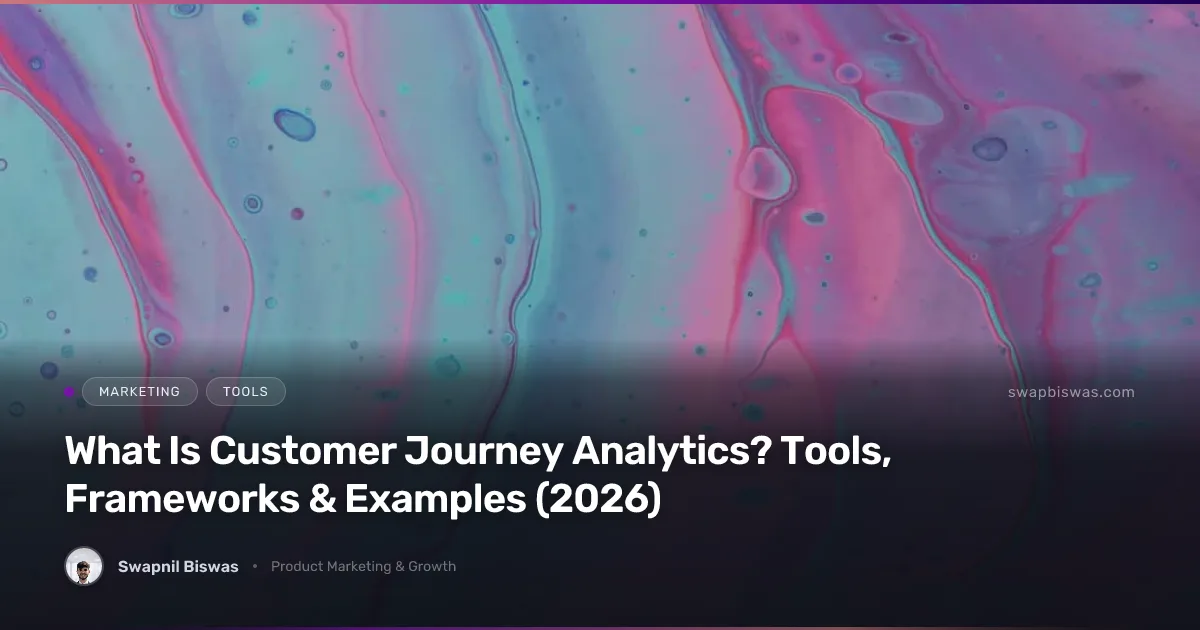 MARKETING TOOLS

swapbiswas.com

What Is Customer Journey Analytics? Tools, Frameworks & Examples (2026)

Swapnil Biswas • Product Marketing & Growth